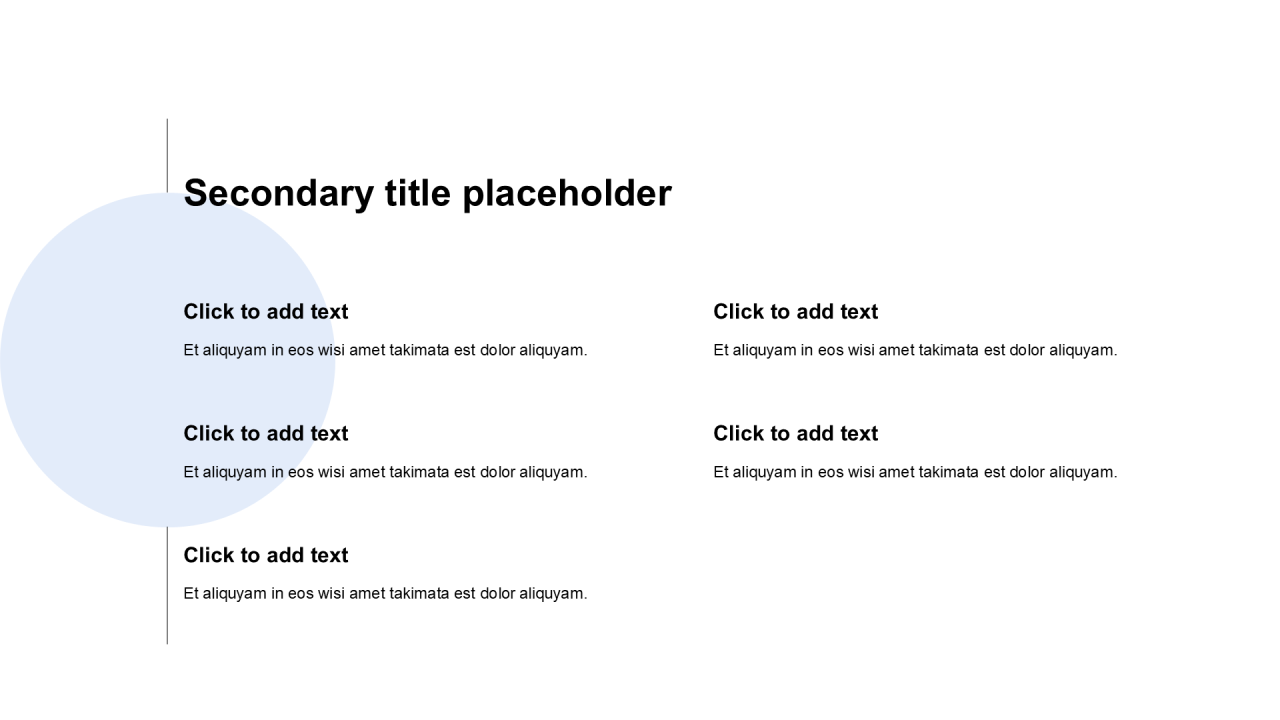 Secondary title placeholder

Click to add text

Et aliquyam in eos wisi amet takimata est dolor aliquyam.

Click to add text

Et aliquyam in eos wisi amet takimata est dolor aliquyam.

Click to add text

Et aliquyam in eos wisi amet takimata est dolor aliquyam.

Click to add text

Et aliquyam in eos wisi amet takimata est dolor aliquyam.

Click to add text

Et aliquyam in eos wisi amet takimata est dolor aliquyam.